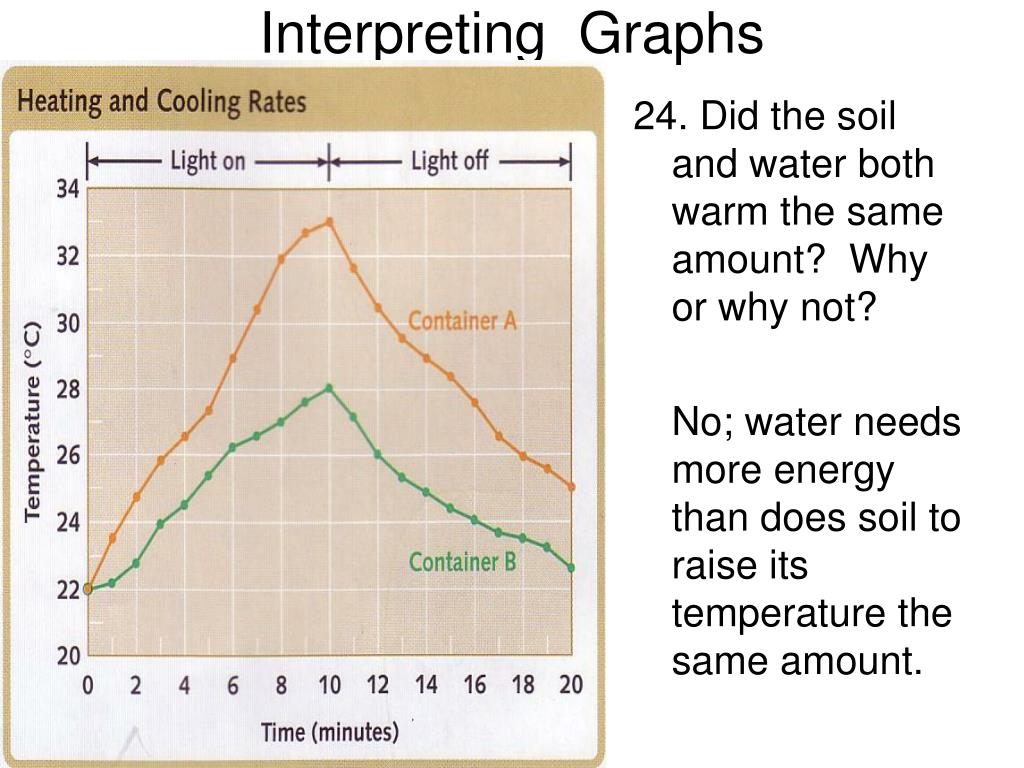 Interpreting Graphs

Heating and Cooling Rates

Light on

Light off

34

32

30

28

26

24

22

20

Temperature (°C)

Container A

Container B

0 2 4 6 8 10 12 14 16 18 20

Time (minutes)

24. Did the soil and water both warm the same amount? Why or why not?

No; water needs more energy than does soil to raise its temperature the same amount.